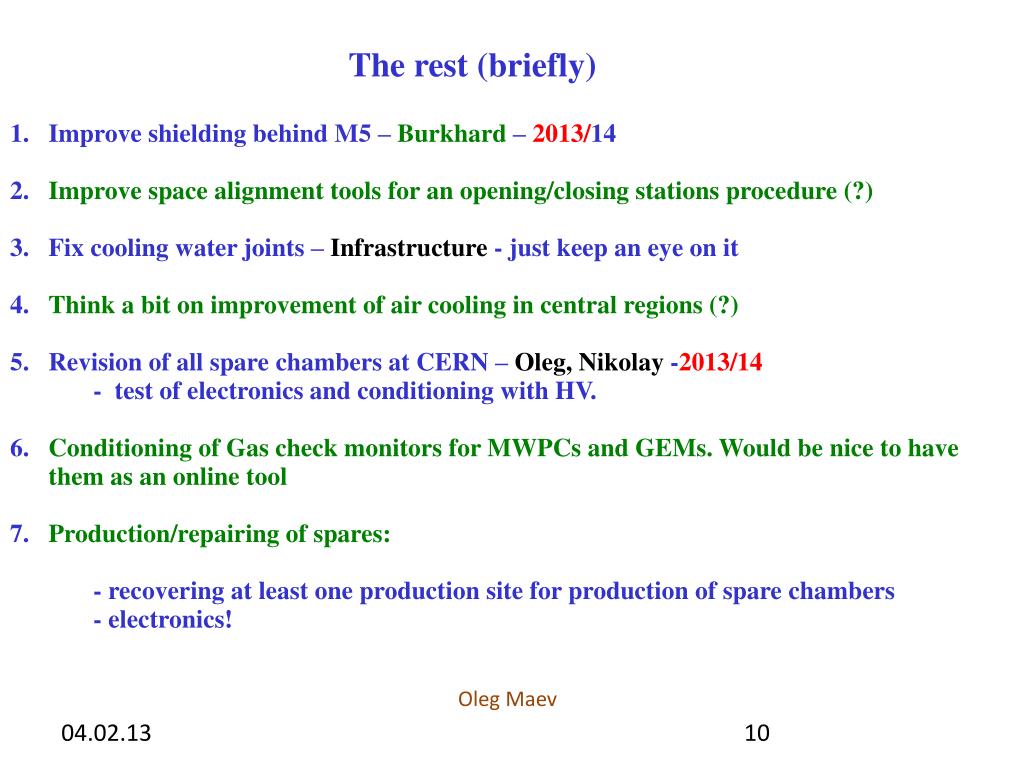 The rest (briefly)

1. Improve shielding behind M5 – Burkhard – 2013/14

2. Improve space alignment tools for an opening/closing stations procedure (?)

3. Fix cooling water joints – Infrastructure - just keep an eye on it

4. Think a bit on improvement of air cooling in central regions (?)

5. Revision of all spare chambers at CERN – Oleg, Nikolay -2013/14
- test of electronics and conditioning with HV.

6. Conditioning of Gas check monitors for MWPCs and GEMs. Would be nice to have them as an online tool

7. Production/repairing of spares:

- recovering at least one production site for production of spare chambers
- electronics!

Oleg Maev

04.02.13

10